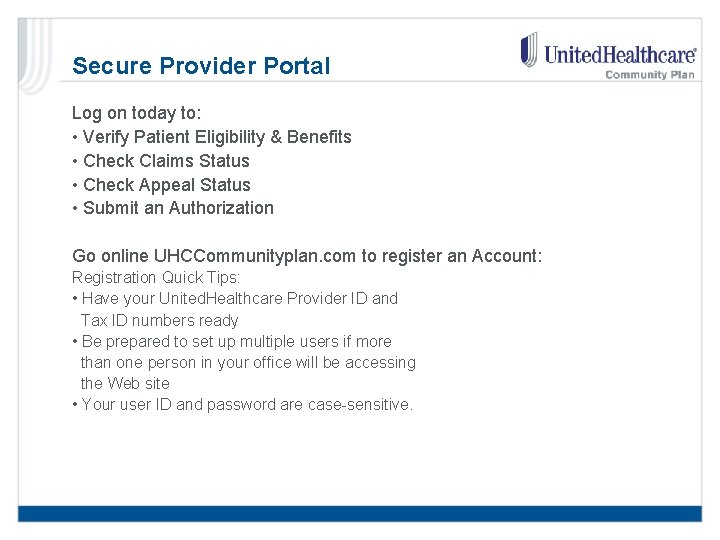 Secure Provider Portal

UnitedHealthcare®
Community Plan

Log on today to:
• Verify Patient Eligibility & Benefits
• Check Claims Status
• Check Appeal Status
• Submit an Authorization

Go online UHCCommunityplan.com to register an Account:
Registration Quick Tips:
• Have your UnitedHealthcare Provider ID and Tax ID numbers ready
• Be prepared to set up multiple users if more than one person in your office will be accessing the Web site
• Your user ID and password are case-sensitive.